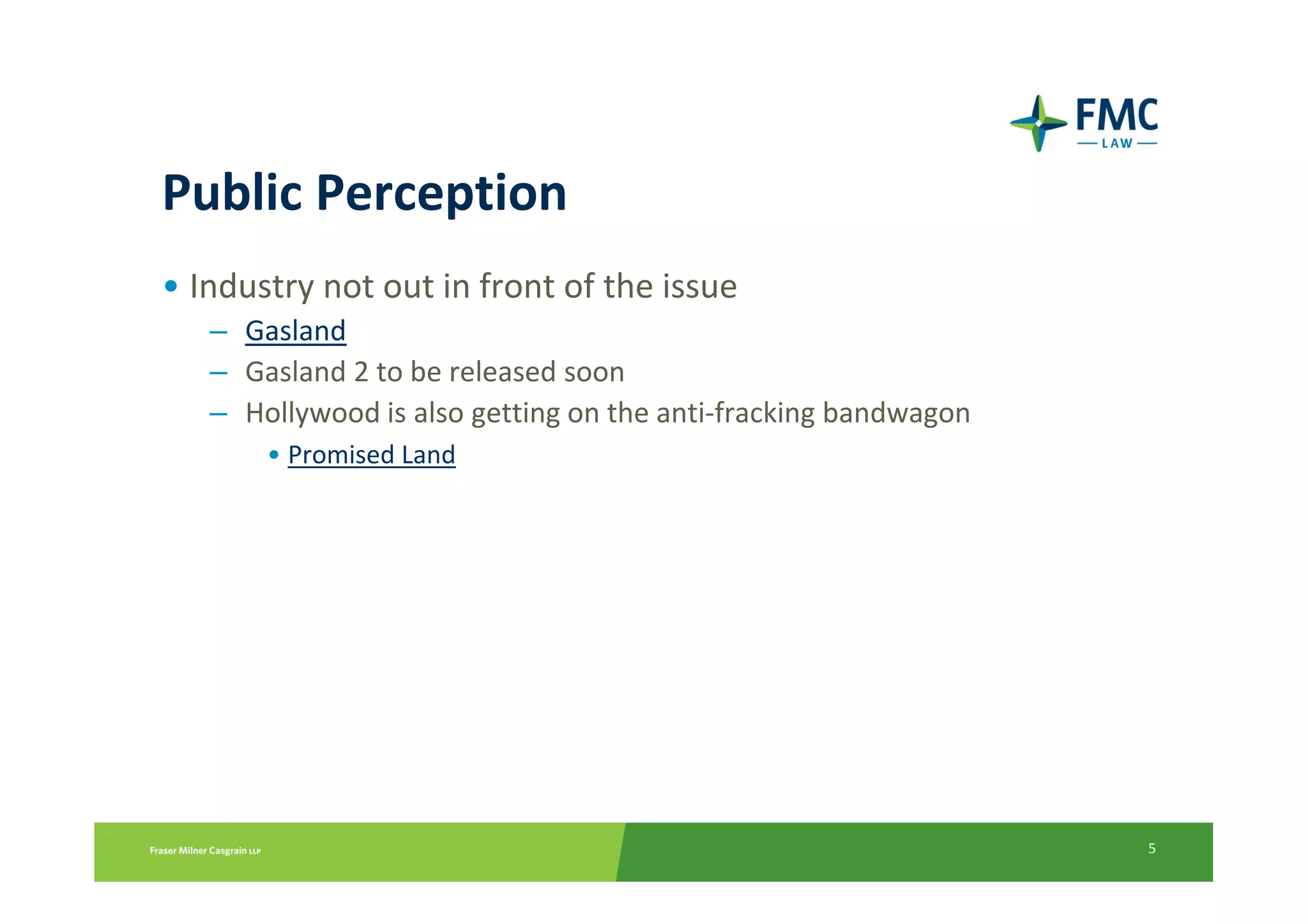 FMC
LAW

Public Perception

• Industry not out in front of the issue
– Gasland
– Gasland 2 to be released soon
– Hollywood is also getting on the anti-fracking bandwagon
• Promised Land

Fraser Milner Casgrain LLP

5